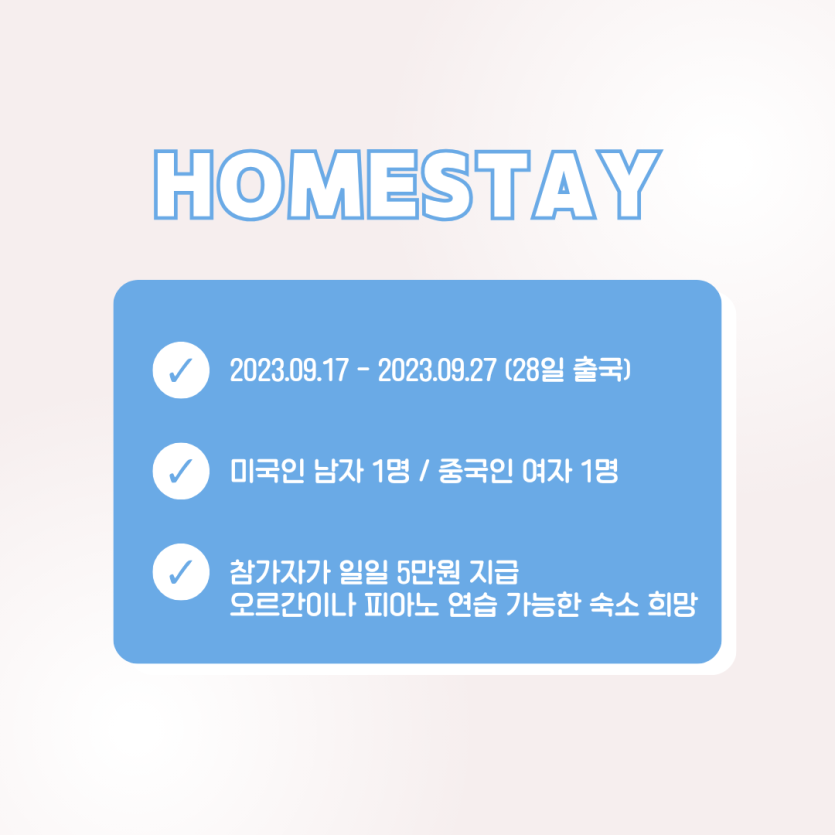 HOMESTAY

✓ 2023.09.17 - 2023.09.27 (28일 출국)

✓ 미국인 남자 1명 / 중국인 여자 1명

✓ 참가자가 일일 5만원 지급
오르간이나 피아노 연습 가능한 숙소 희망